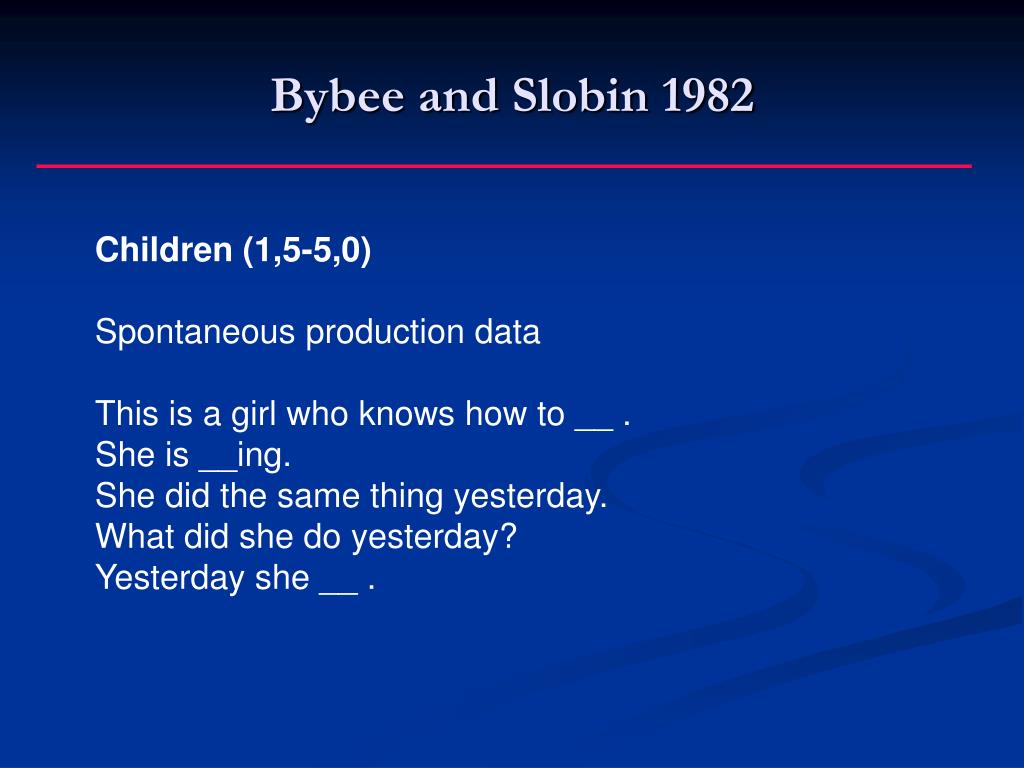 Bybee and Slobin 1982

Children (1,5-5,0)

Spontaneous production data

This is a girl who knows how to __ .
She is __ing.
She did the same thing yesterday.
What did she do yesterday?
Yesterday she __ .